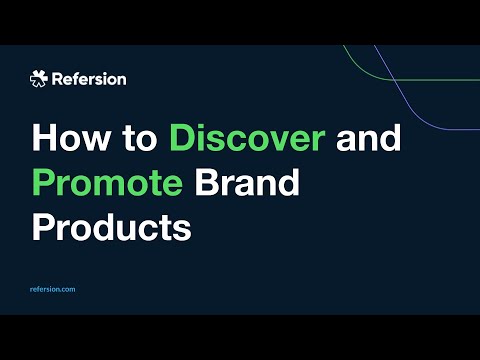 Refersion

How to Discover and Promote Brand Products

refersion.com